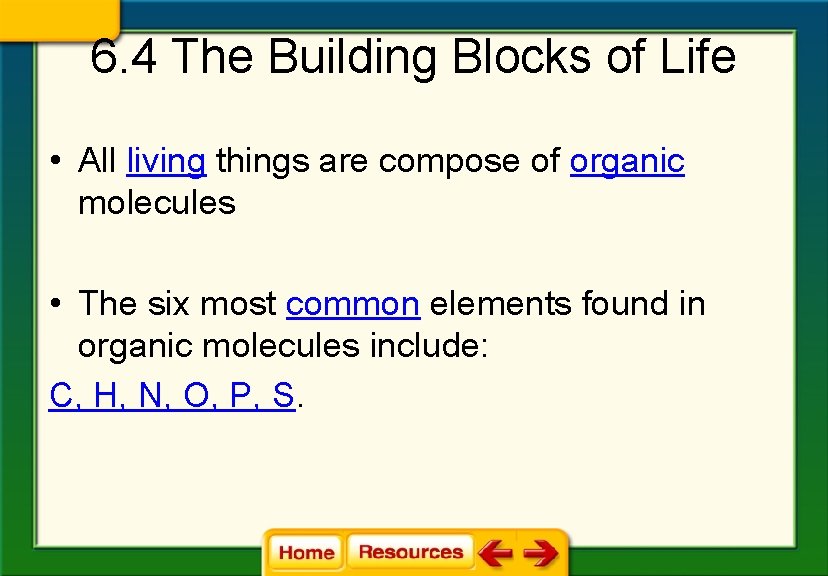 6.4 The Building Blocks of Life

• All living things are compose of organic molecules

• The six most common elements found in organic molecules include:
C, H, N, O, P, S.

Home Resources